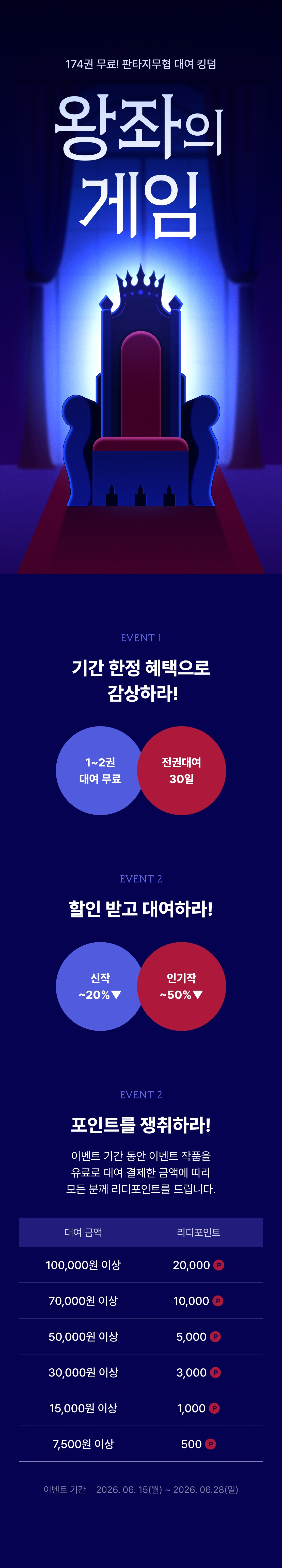 174권 무료! 판타지무협 대여 킹덤

왕좌의 게임

EVENT 1

기간 한정 혜택으로 감상하라!

1~2권 대여 무료

전권대여 30일

EVENT 2

할인 받고 대여하라!

신작 ~20%▼

인기작 ~50%▼

EVENT 2

포인트를 쟁취하라!

이벤트 기간 동안 이벤트 작품을 유료로 대여 결제한 금액에 따라 모든 분께 리디포인트를 드립니다.

| 대여 금액 | 리디포인트 |
|---|---|
| 100,000원 이상 | 20,000 P |
| 70,000원 이상 | 10,000 P |
| 50,000원 이상 | 5,000 P |
| 30,000원 이상 | 3,000 P |
| 15,000원 이상 | 1,000 P |
| 7,500원 이상 | 500 P |

이벤트 기간 | 2026. 06. 15(월) ~ 2026. 06.28(일)